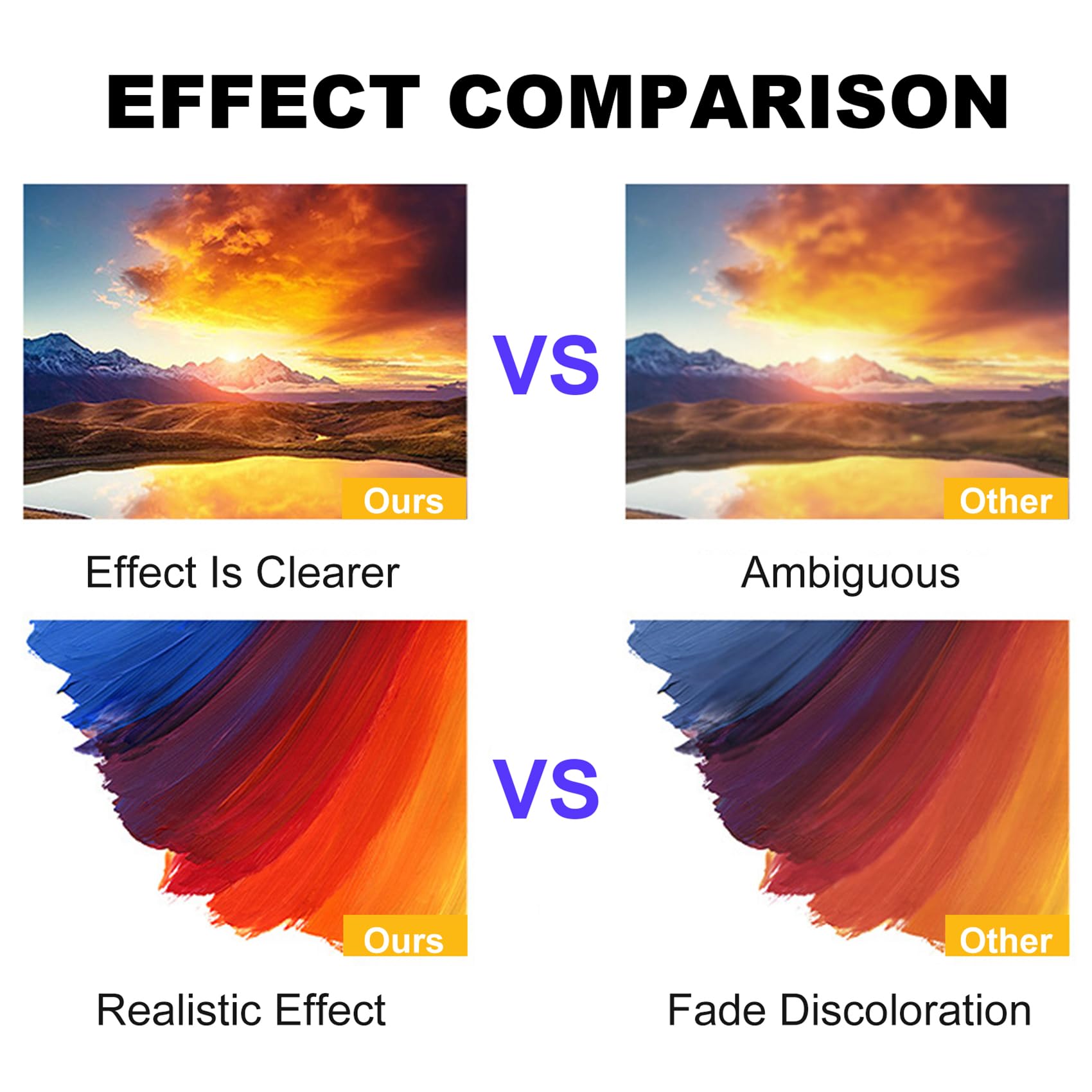 EFFECT COMPARISON

Ours

VS

Other

Effect Is Clearer

Ambiguous

Ours

VS

Other

Realistic Effect

Fade Discoloration